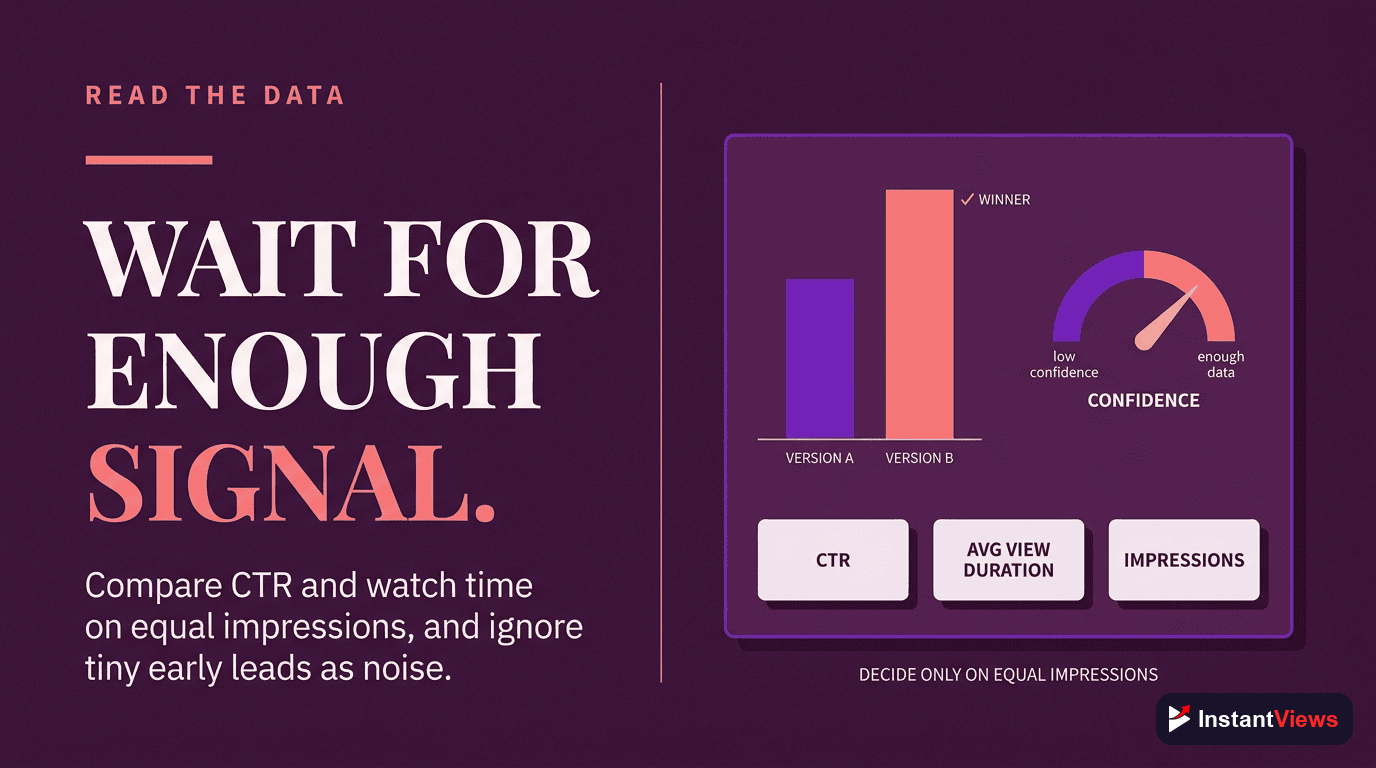 READ THE DATA

WAIT FOR ENOUGH SIGNAL.

Compare CTR and watch time on equal impressions, and ignore tiny early leads as noise.

✓ WINNER

VERSION A

VERSION B

low confidence

enough data

CONFIDENCE

CTR

AVG VIEW DURATION

IMPRESSIONS

DECIDE ONLY ON EQUAL IMPRESSIONS

InstantViews